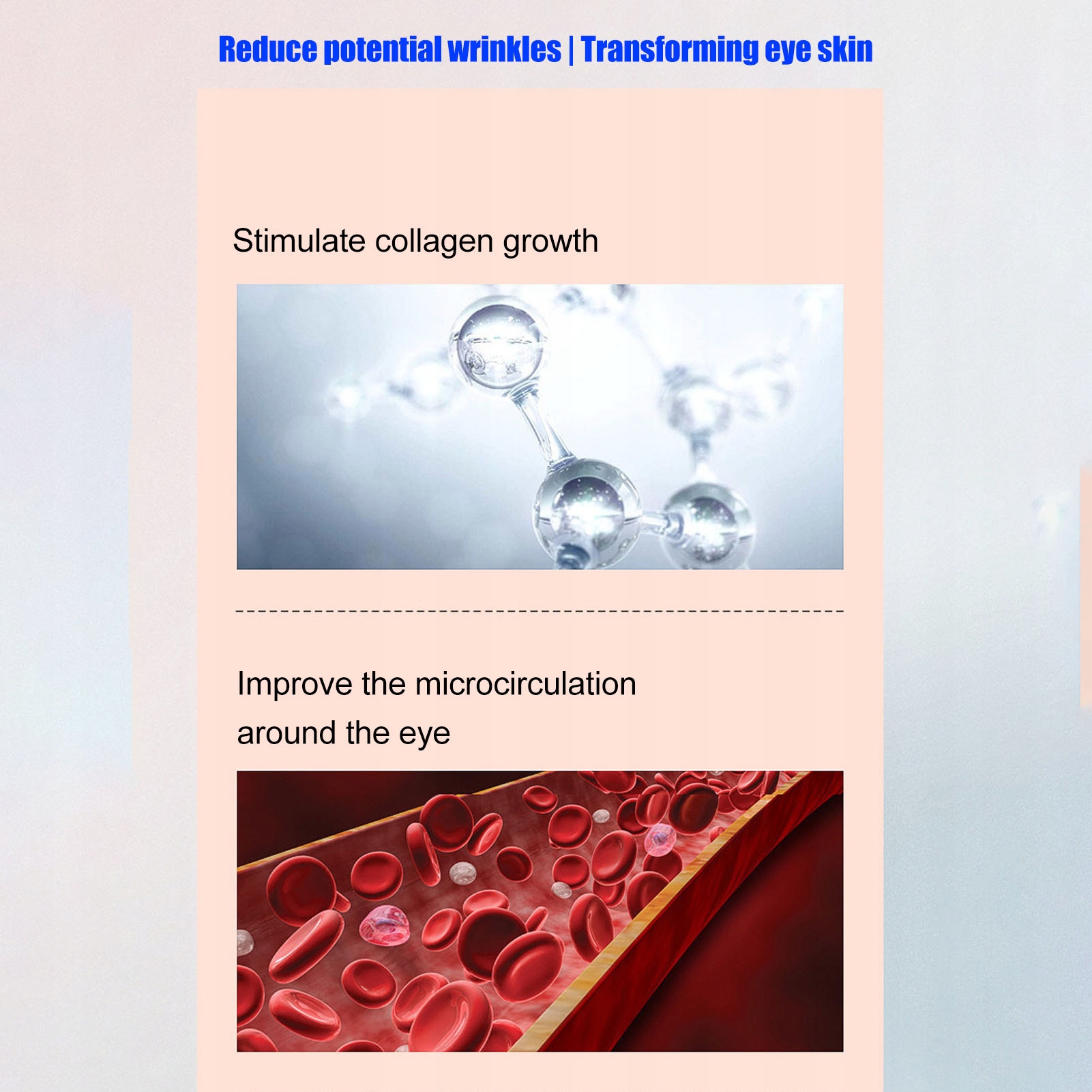 Reduce potential wrinkles | Transforming eye skin

Stimulate collagen growth

Improve the microcirculation around the eye